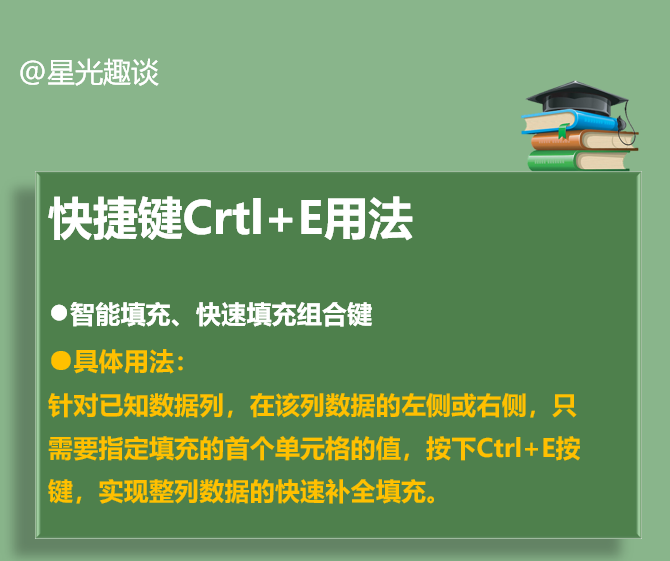 @星光趣谈

快捷键Crtl+E用法

●智能填充、快速填充组合键

●具体用法：

针对已知数据列，在该列数据的左侧或右侧，只需要指定填充的首个单元格的值，按下Ctrl+E按键，实现整列数据的快速补全填充。